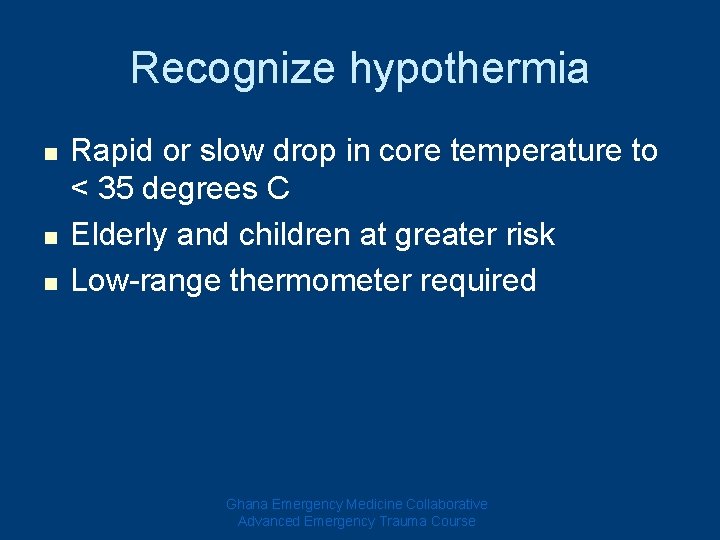 Recognize hypothermia

- Rapid or slow drop in core temperature to < 35 degrees C
- Elderly and children at greater risk
- Low-range thermometer required

Ghana Emergency Medicine Collaborative
Advanced Emergency Trauma Course